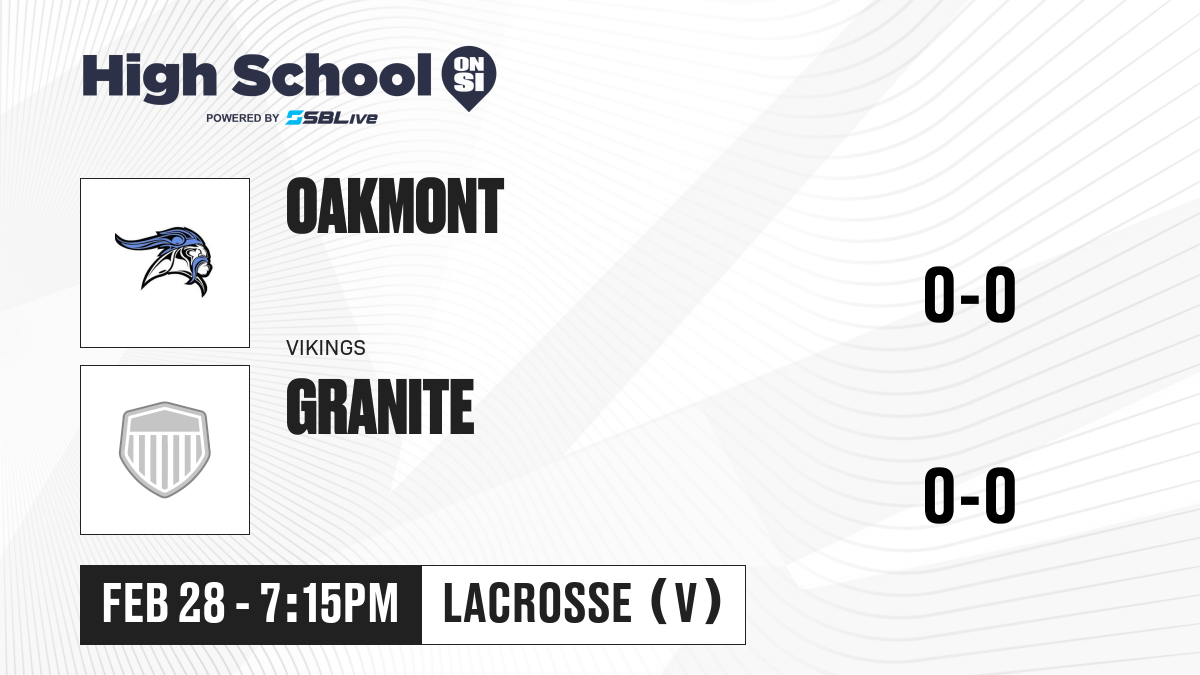 High School ON SI
POWERED BY SBLive

OAKMONT

VIKINGS

0-0

GRANITE

0-0

FEB 28 - 7:15PM

LACROSSE (V)